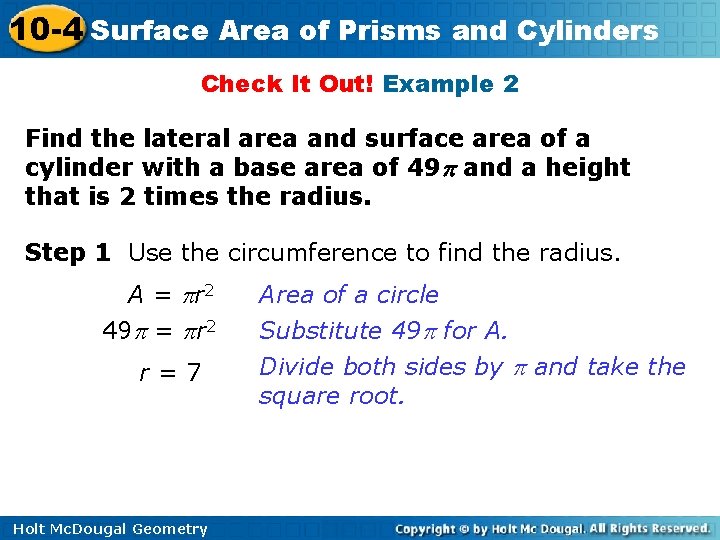 10-4 Surface Area of Prisms and Cylinders

Check It Out! Example 2

Find the lateral area and surface area of a cylinder with a base area of $49\pi$ and a height that is 2 times the radius.

Step 1 Use the circumference to find the radius.

$A = \pi r^2$ Area of a circle

$49\pi = \pi r^2$ Substitute $49\pi$ for A.

$r = 7$ Divide both sides by $\pi$ and take the square root.

Holt McDougal Geometry

Copyright © by Holt Mc Dougal. All Rights Reserved.